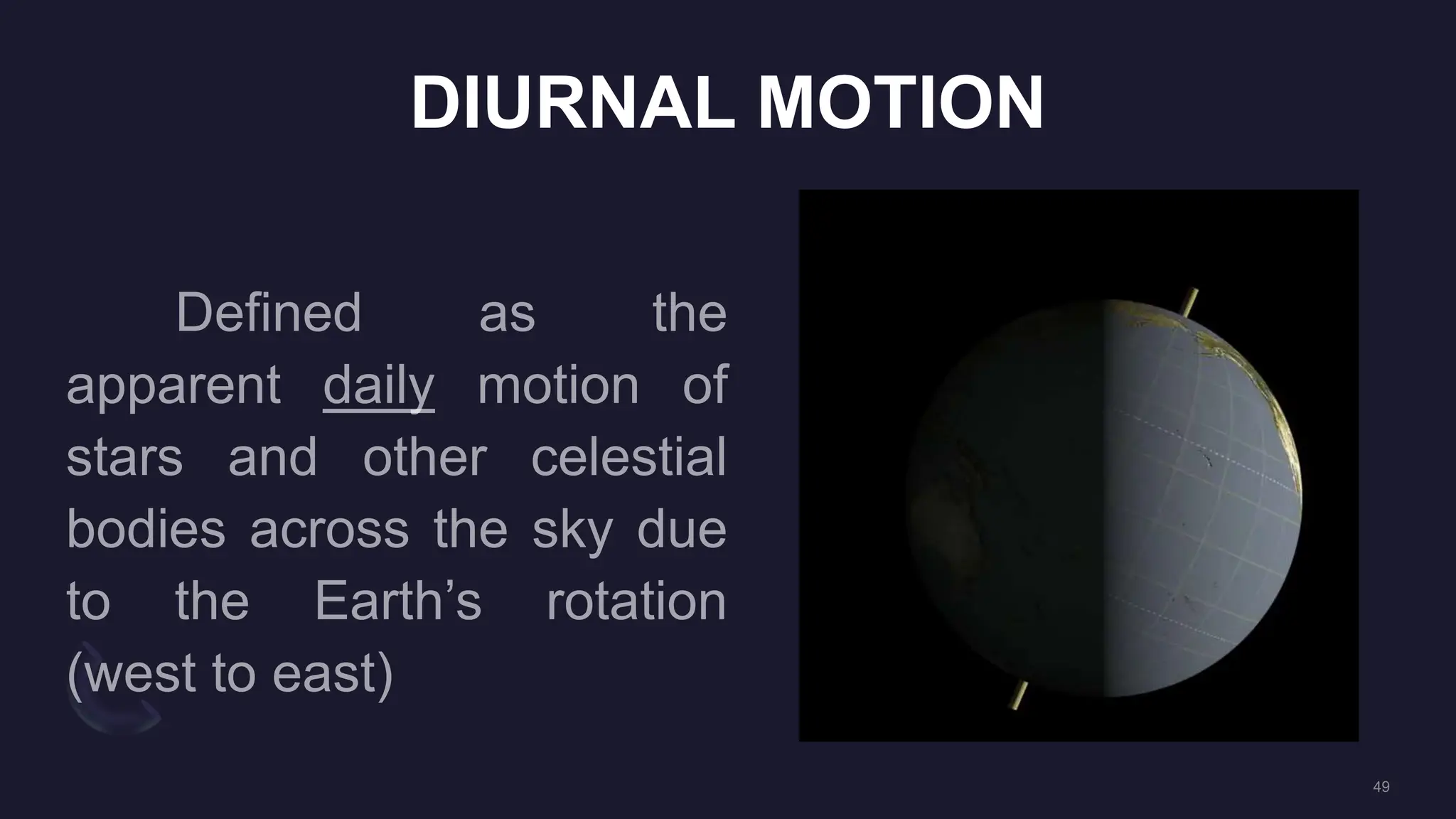 DIURNAL MOTION

Defined as the apparent daily motion of stars and other celestial bodies across the sky due to the Earth’s rotation (west to east)

49